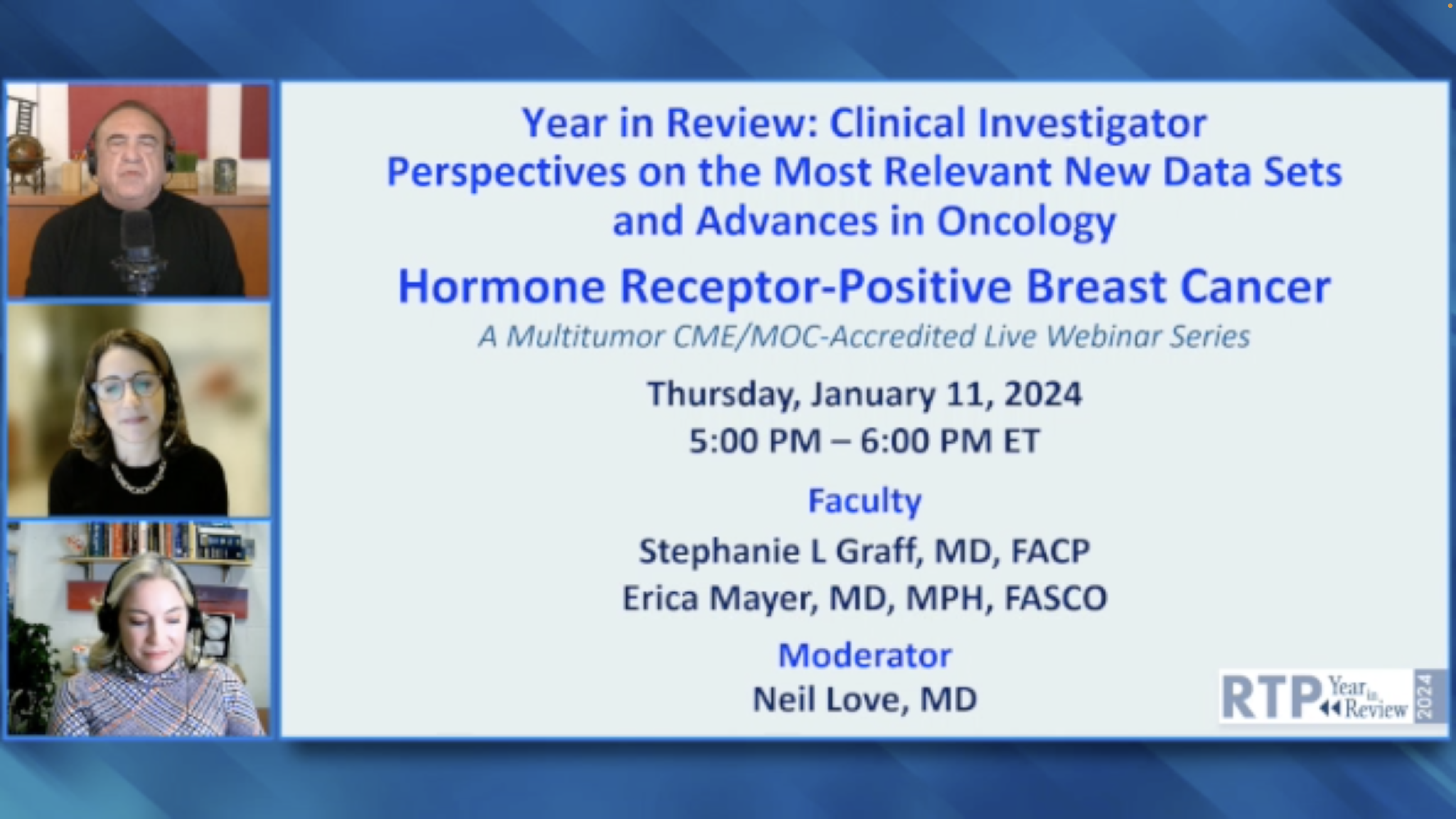 Year in Review: Clinical Investigator Perspectives on the Most Relevant New Data Sets and Advances in Oncology

Hormone Receptor-Positive Breast Cancer

A Multitumor CME/MOC-Accredited Live Webinar Series

Thursday, January 11, 2024
5:00 PM – 6:00 PM ET

Faculty

Stephanie L Graff, MD, FACP
Erica Mayer, MD, MPH, FASCO

Moderator

Neil Love, MD

RTP Year in Review 2024